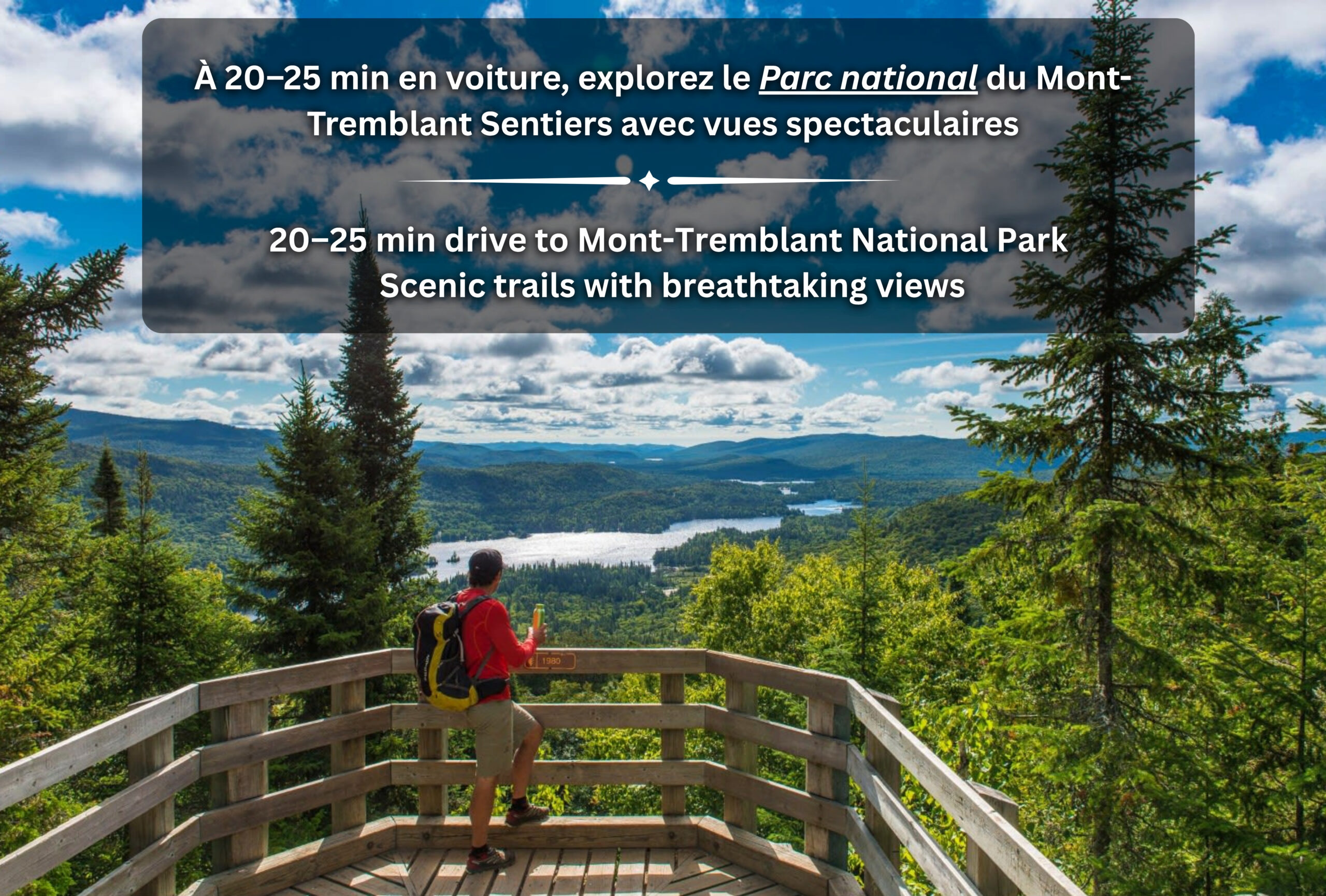 À 20–25 min en voiture, explorez le Parc national du Mont-Tremblant Sentiers avec vues spectaculaires

20–25 min drive to Mont-Tremblant National Park
Scenic trails with breathtaking views

1980